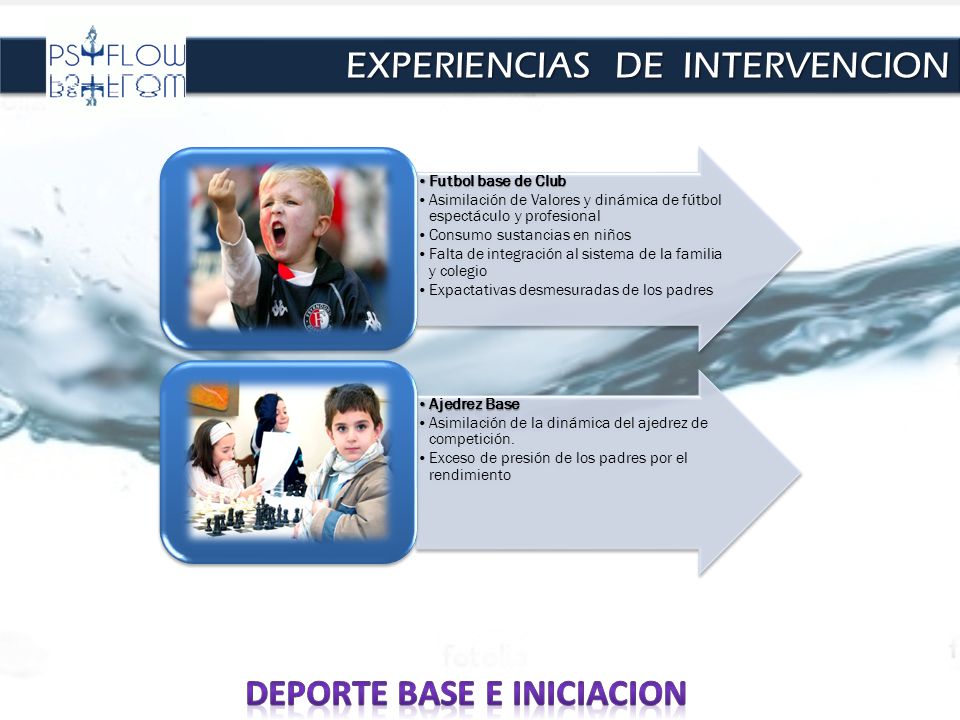 PSYFLOW

EXPERIENCIAS DE INTERVENCION

• Futbol base de Club
• Asimilación de Valores y dinámica de fútbol espectáculo y profesional
• Consumo sustancias en niños
• Falta de integración al sistema de la familia y colegio
• Expactativas desmesuradas de los padres

• Ajedrez Base
• Asimilación de la dinámica del ajedrez de competición.
• Exceso de presión de los padres por el rendimiento

fotolia

DEPORTE BASE E INICIACION